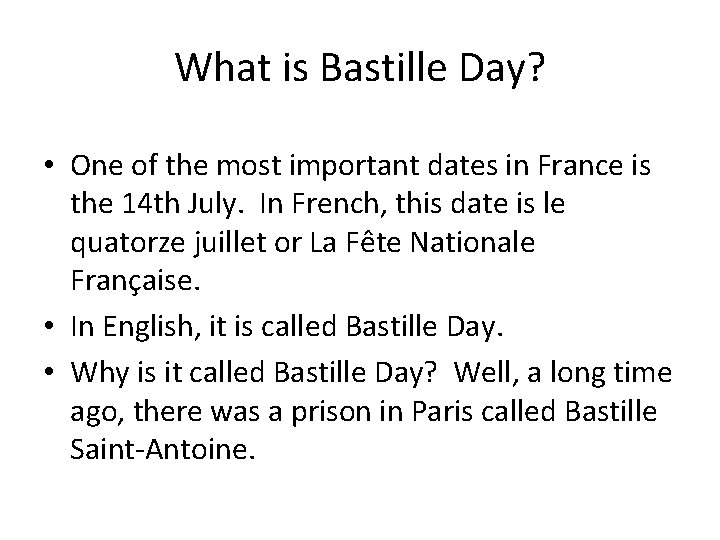 What is Bastille Day?

• One of the most important dates in France is the 14th July. In French, this date is le quatorze juillet or La Fête Nationale Française.
• In English, it is called Bastille Day.
• Why is it called Bastille Day? Well, a long time ago, there was a prison in Paris called Bastille Saint-Antoine.